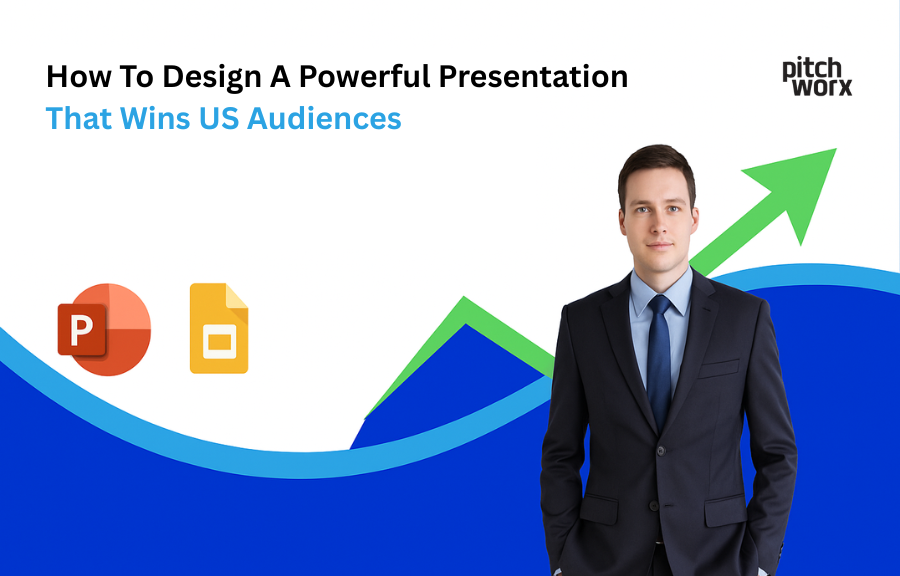 How To Design A Powerful Presentation
That Wins US Audiences

pitch
worx

P